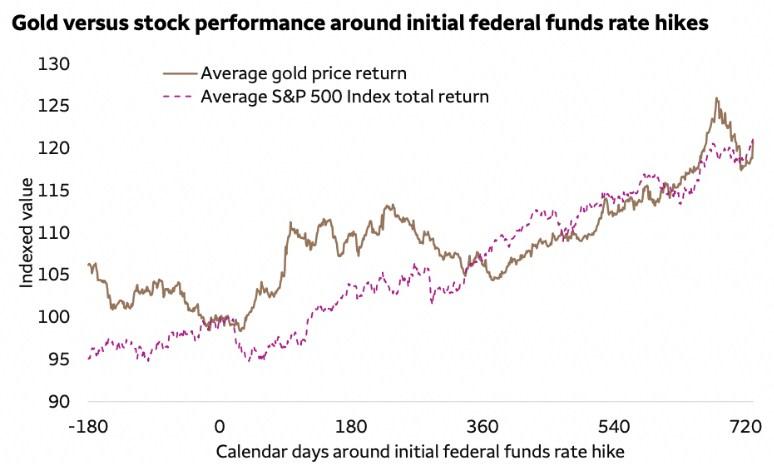 Gold versus stock performance around initial federal funds rate hikes

Average gold price return
Average S&P 500 Index total return

Indexed value

130
125
120
115
110
105
100
95
90

-180
0
180
360
540
720

Calendar days around initial federal funds rate hike